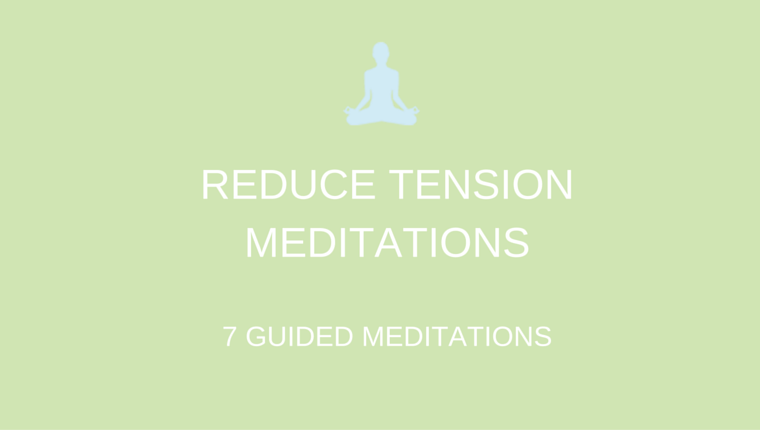 REDUCE TENSION MEDITATIONS

7 GUIDED MEDITATIONS